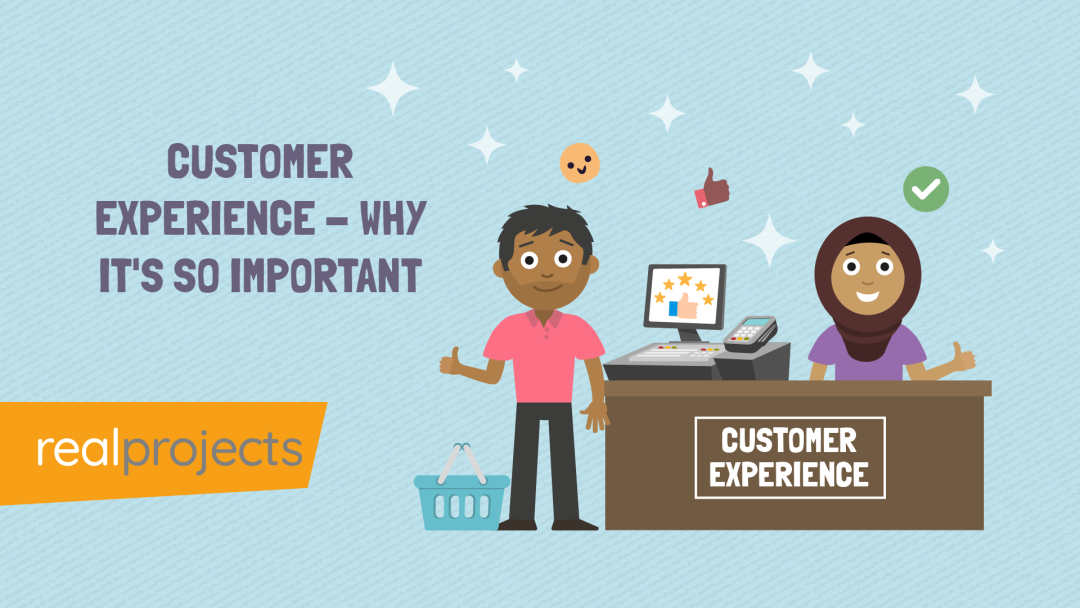 CUSTOMER EXPERIENCE – WHY IT'S SO IMPORTANT

realprojects

CUSTOMER EXPERIENCE